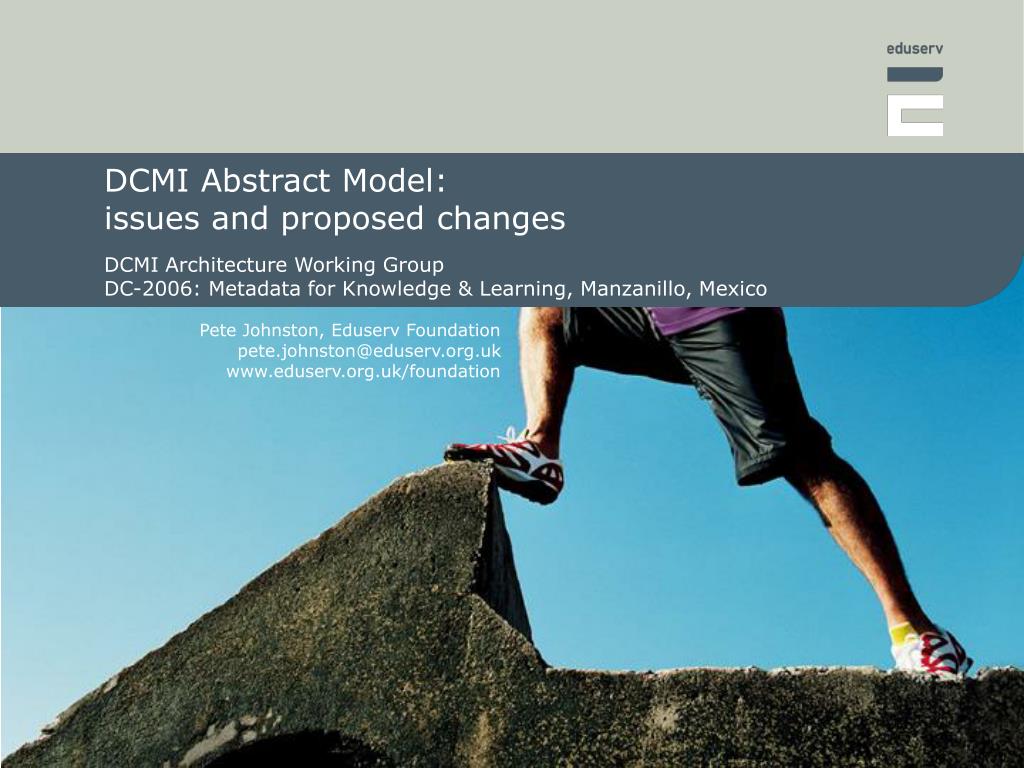 eduserv

DCMI Abstract Model:
issues and proposed changes

DCMI Architecture Working Group
DC-2006: Metadata for Knowledge & Learning, Manzanillo, Mexico

Pete Johnston, Eduserv Foundation
pete.johnston@eduserv.org.uk
www.eduserv.org.uk/foundation